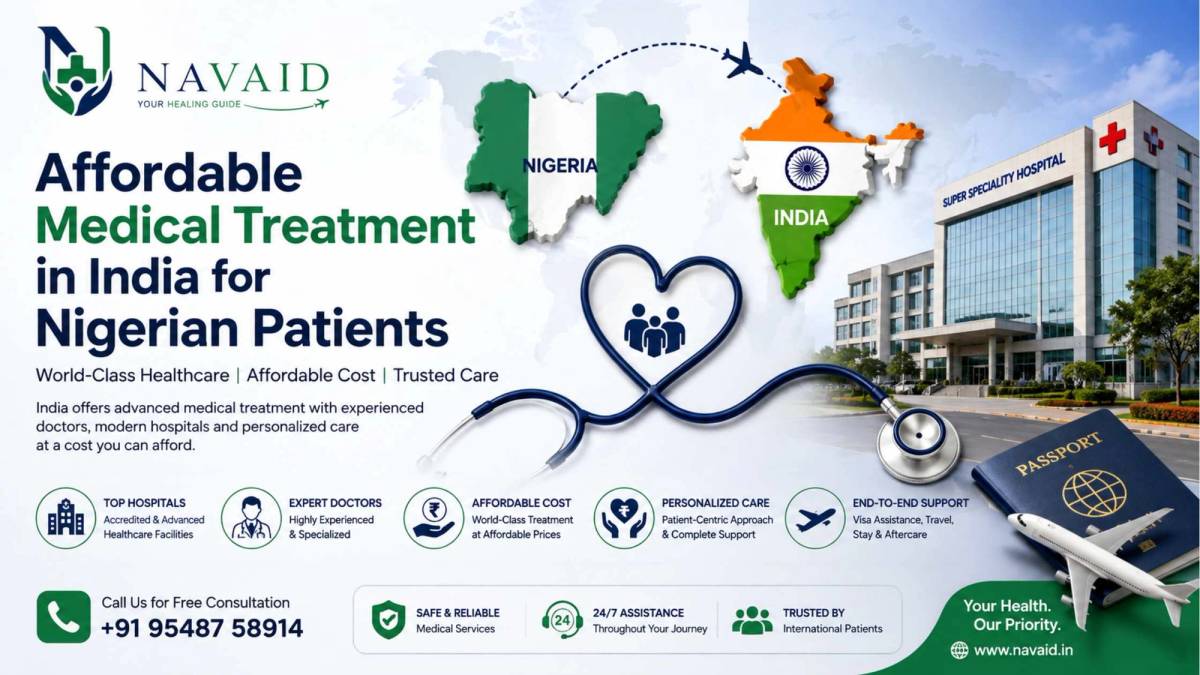 NAVAID
YOUR HEALING GUIDE

Affordable Medical Treatment in India for Nigerian Patients

World-Class Healthcare | Affordable Cost | Trusted Care

India offers advanced medical treatment with experienced doctors, modern hospitals and personalized care at a cost you can afford.

NIGERIA

INDIA

SUPER SPECIALITY HOSPITAL

PASSPORT

TOP HOSPITALS
Accredited & Advanced Healthcare Facilities

EXPERT DOCTORS
Highly Experienced & Specialized

AFFORDABLE COST
World-Class Treatment at Affordable Prices

PERSONALIZED CARE
Patient-Centric Approach & Complete Support

END-TO-END SUPPORT
Visa Assistance, Travel, Stay & Aftercare

Call Us for Free Consultation
+91 95487 58914

SAFE & RELIABLE
Medical Services

24
24/7 ASSISTANCE
Throughout Your Journey

TRUSTED BY
International Patients

Your Health. Our Priority.

www.navaid.in